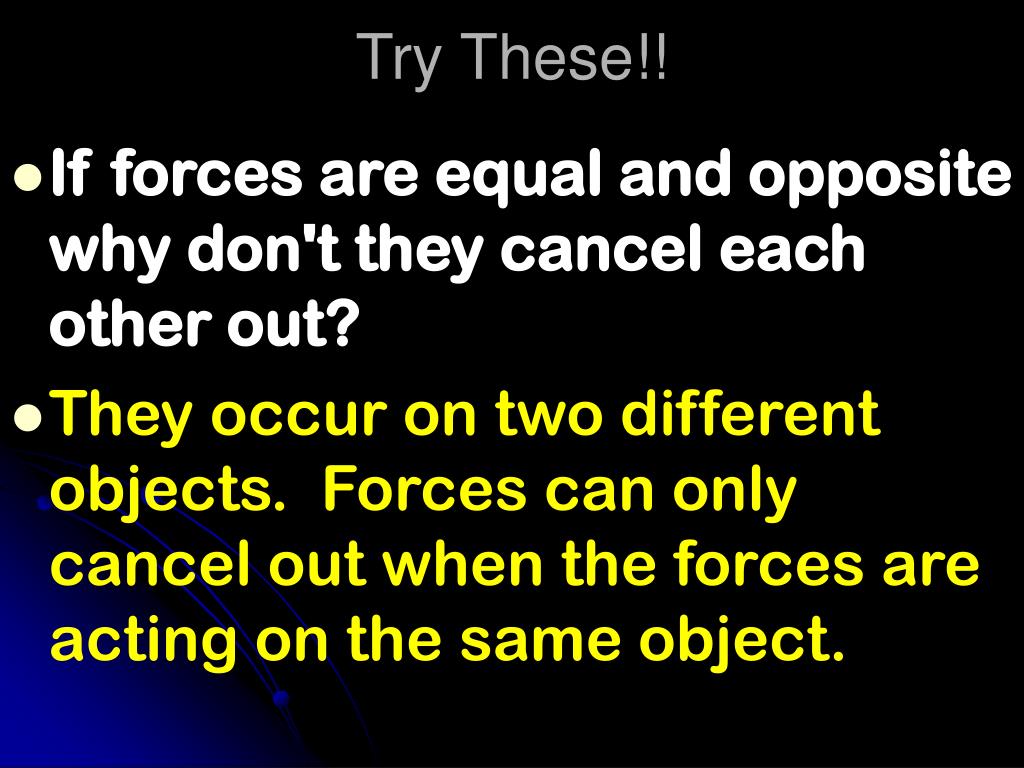 Try These!!

If forces are equal and opposite why don't they cancel each other out?

They occur on two different objects.  Forces can only cancel out when the forces are acting on the same object.